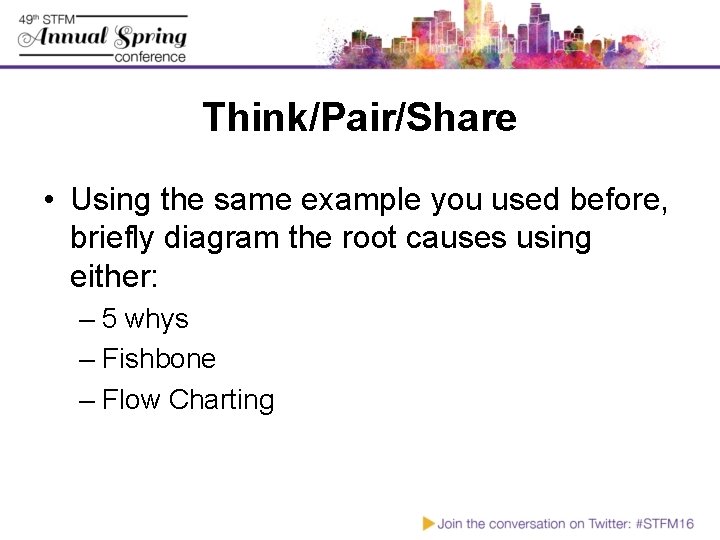 49th STFM
Annual Spring
conference

Think/Pair/Share

• Using the same example you used before, briefly diagram the root causes using either:
– 5 whys
– Fishbone
– Flow Charting

Join the conversation on Twitter: #STFM16